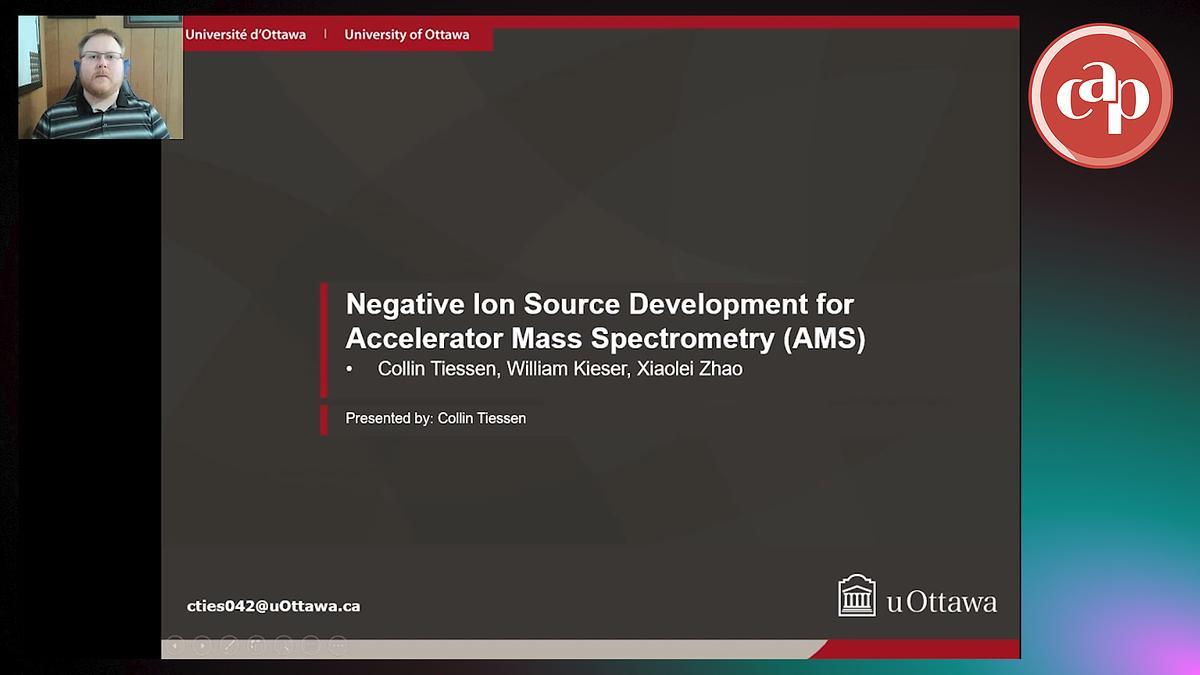 Université d'Ottawa | University of Ottawa

cap

Negative Ion Source Development for Accelerator Mass Spectrometry (AMS)

• Collin Tiessen, William Kieser, Xiaolei Zhao

Presented by: Collin Tiessen

cties042@uOttawa.ca

uOttawa